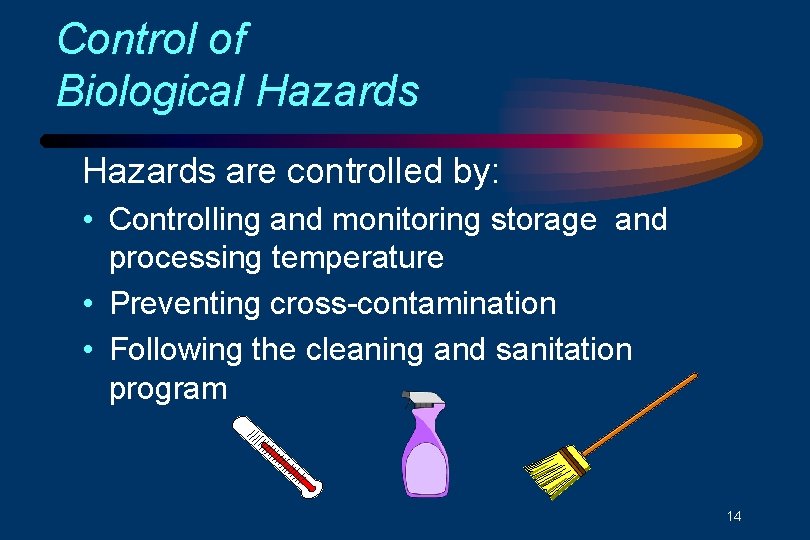 Control of
Biological Hazards

Hazards are controlled by:

• Controlling and monitoring storage and processing temperature
• Preventing cross-contamination
• Following the cleaning and sanitation program

14